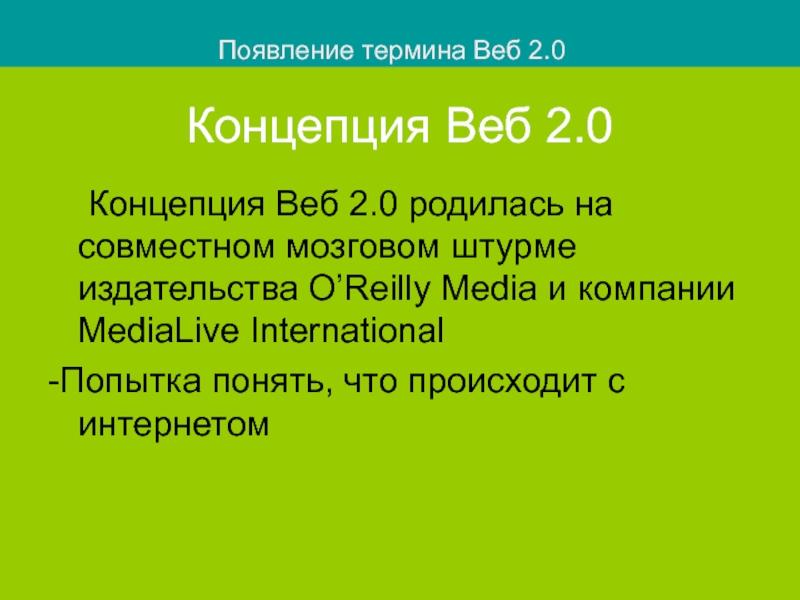 Появление термина Веб 2.0

Концепция Веб 2.0

Концепция Веб 2.0 родилась на совместном мозговом штурме издательства O’Reilly Media и компании MediaLive International

-Попытка понять, что происходит с интернетом